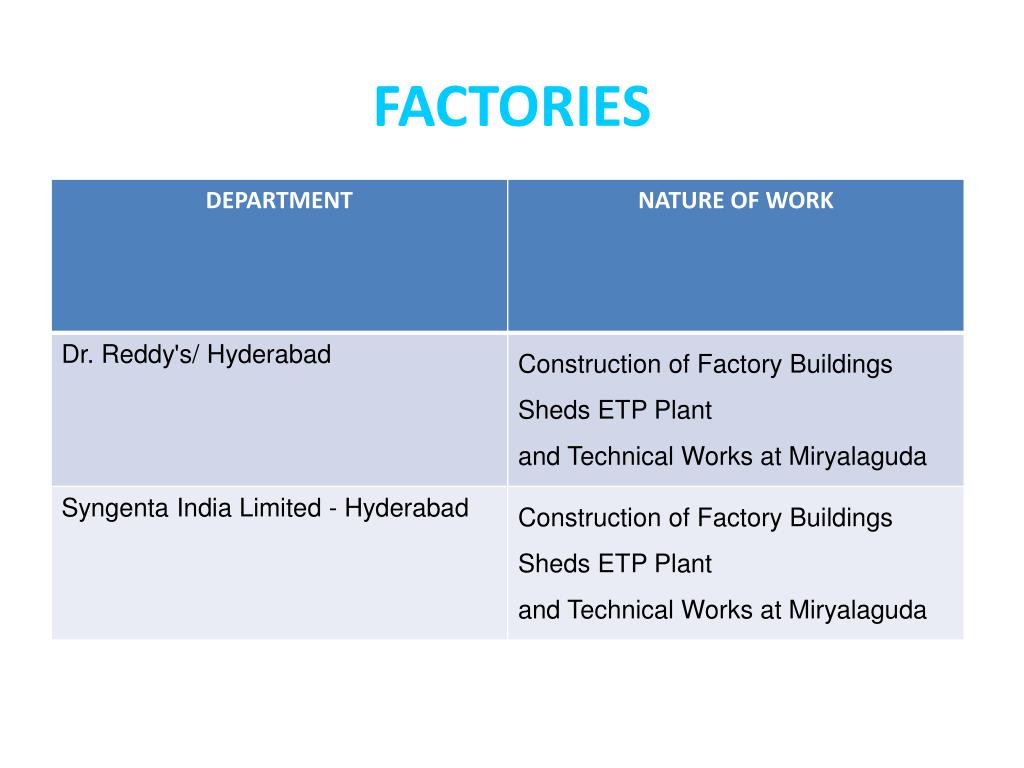 FACTORIES

| DEPARTMENT | NATURE OF WORK |
|---|---|
| Dr. Reddy's/ Hyderabad | Construction of Factory Buildings Sheds ETP Plant and Technical Works at Miryalaguda |
| Syngenta India Limited - Hyderabad | Construction of Factory Buildings Sheds ETP Plant and Technical Works at Miryalaguda |